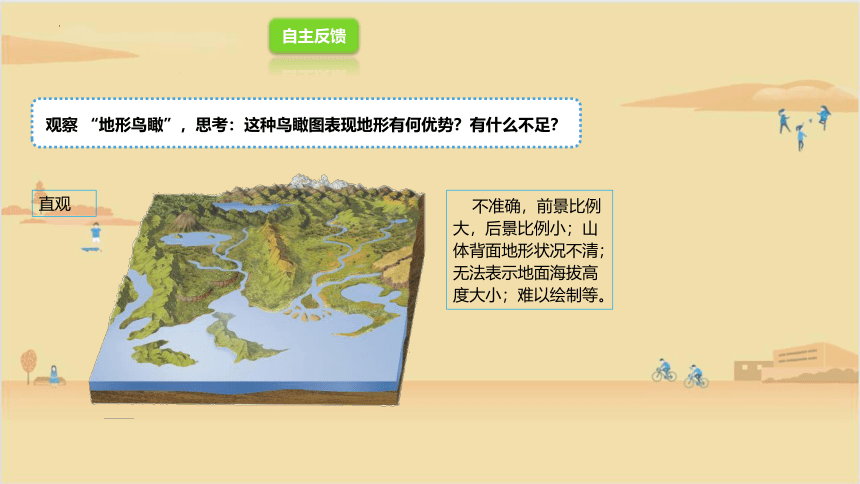 自主反馈

观察 “地形鸟瞰”，思考：这种鸟瞰图表现地形有何优势？有什么不足？

直观

不准确，前景比例大，后景比例小；山体背面地形状况不清；无法表示地面海拔高度大小；难以绘制等。